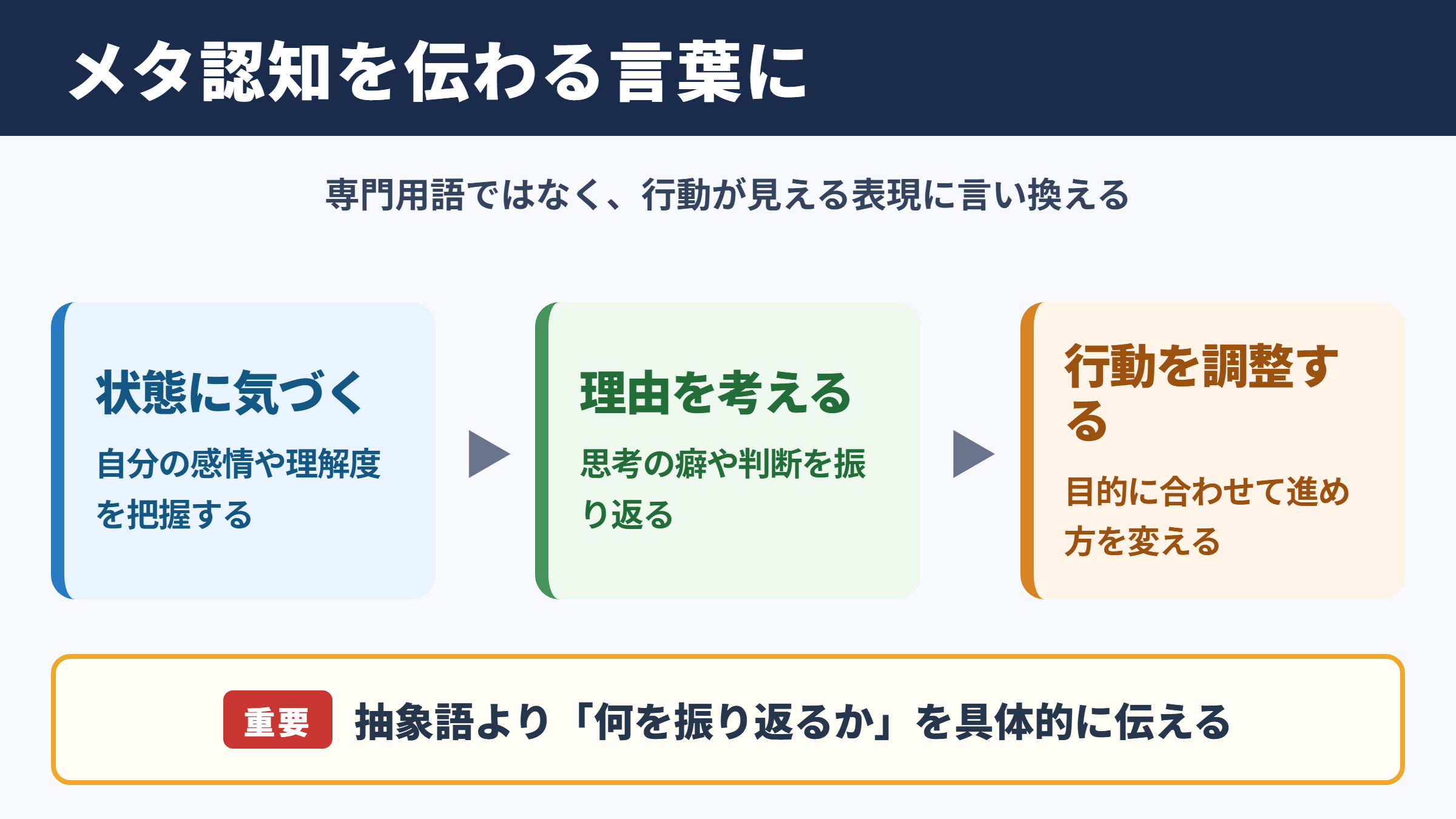 メタ認知を伝わる言葉に

専門用語ではなく、行動が見える表現に言い換える

状態に気づく

自分の感情や理解度を把握する

理由を考える

思考の癖や判断を振り返る

行動を調整する

目的に合わせて進め方を変える

重要 抽象語より「何を振り返るか」を具体的に伝える